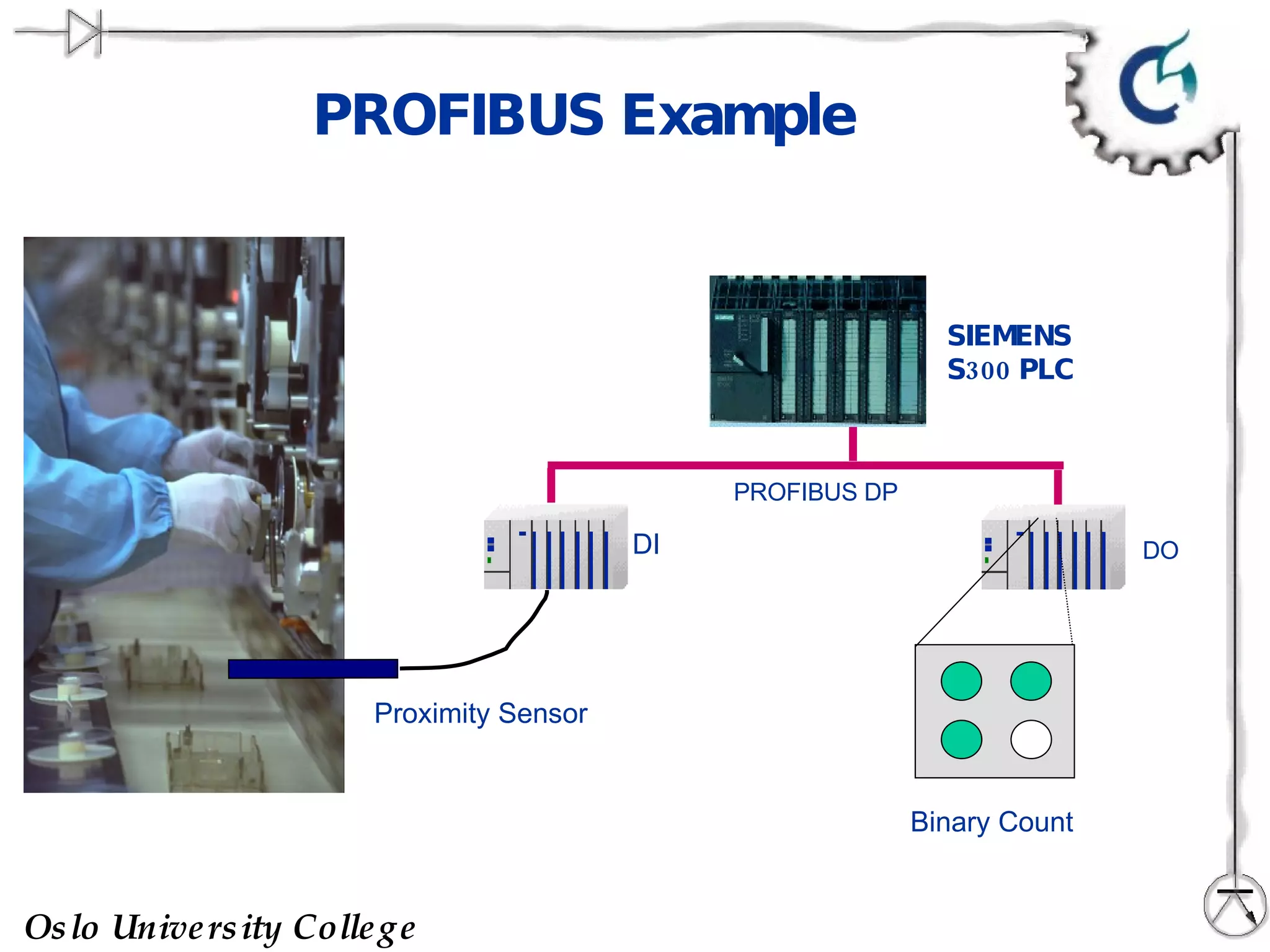 PROFIBUS Example

SIEMENS S300 PLC

PROFIBUS DP

DI

DO

Proximity Sensor

Binary Count

Oslo University College